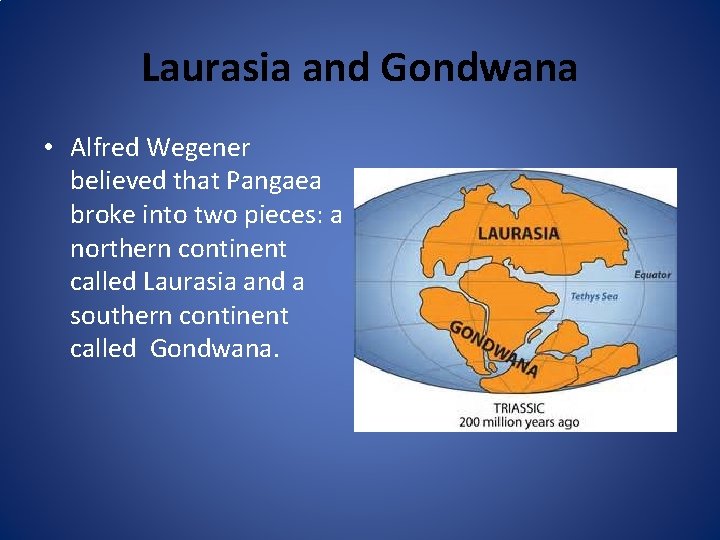 Laurasia and Gondwana

• Alfred Wegener believed that Pangaea broke into two pieces: a northern continent called Laurasia and a southern continent called  Gondwana.

LAURASIA
Equator
Tethys Sea
GONDWANA
TRIASSIC
200 million years ago